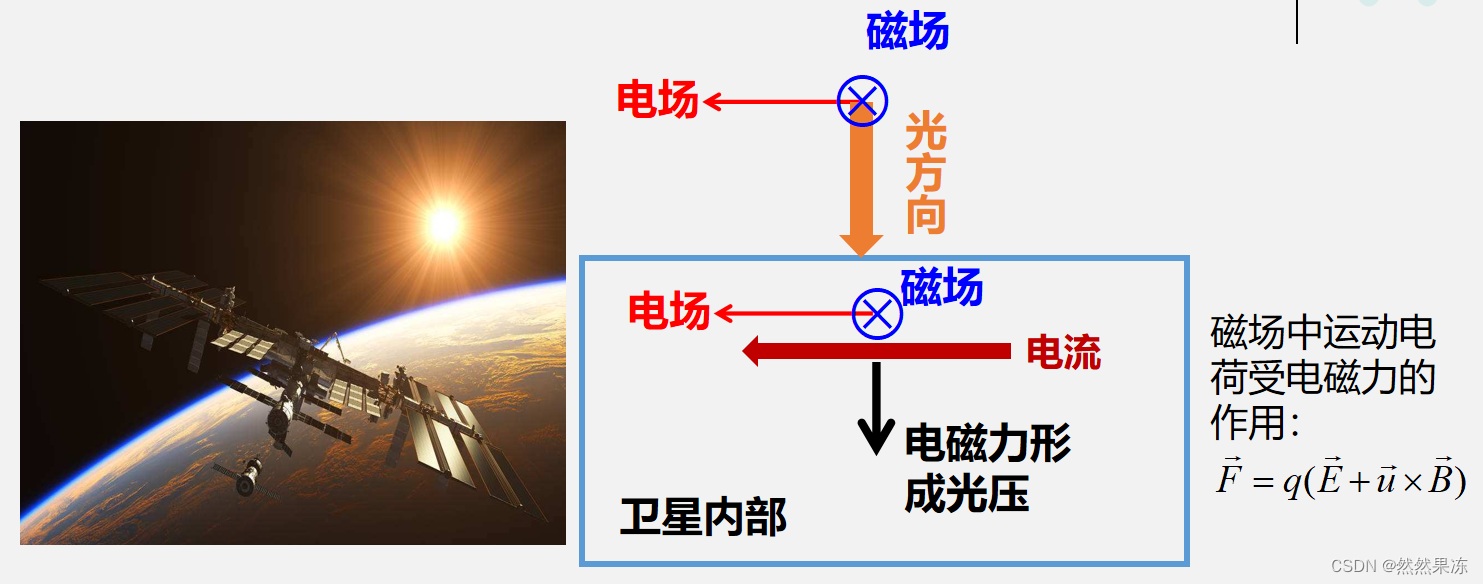 磁场

电场

光方向

磁场

电场

电流

电磁力形成光压

卫星内部

磁场中运动电荷受电磁力的作用:
$\vec{F} = q(\vec{E} + \vec{u} \times \vec{B})$

CSDN @然然果冻